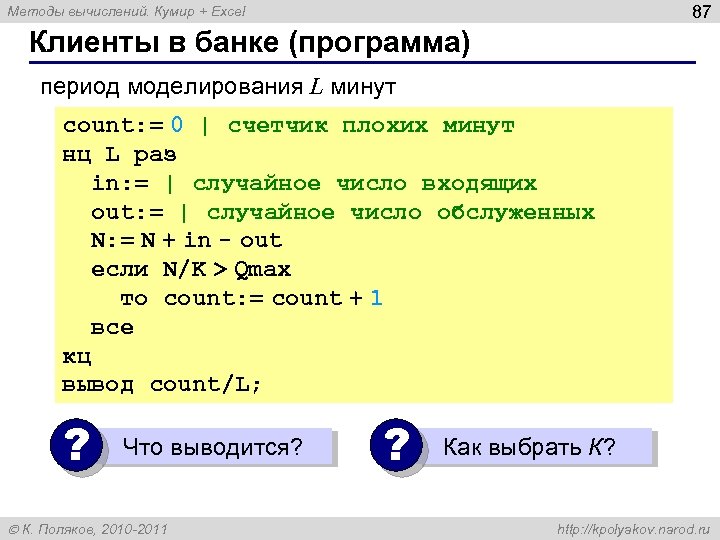 Методы вычислений. Кумир + Excel

87

Клиенты в банке (программа)

период моделирования $L$ минут

count:= 0 | счетчик плохих минут
нц L раз
in:= | случайное число входящих
out:= | случайное число обслуженных
N:= N + in - out
если N/K > Qmax
то count:= count + 1
все
кц
вывод count/L;

?

Что выводится?

?

Как выбрать $K$?

© К. Поляков, 2010-2011

http://kpolyakov.narod.ru